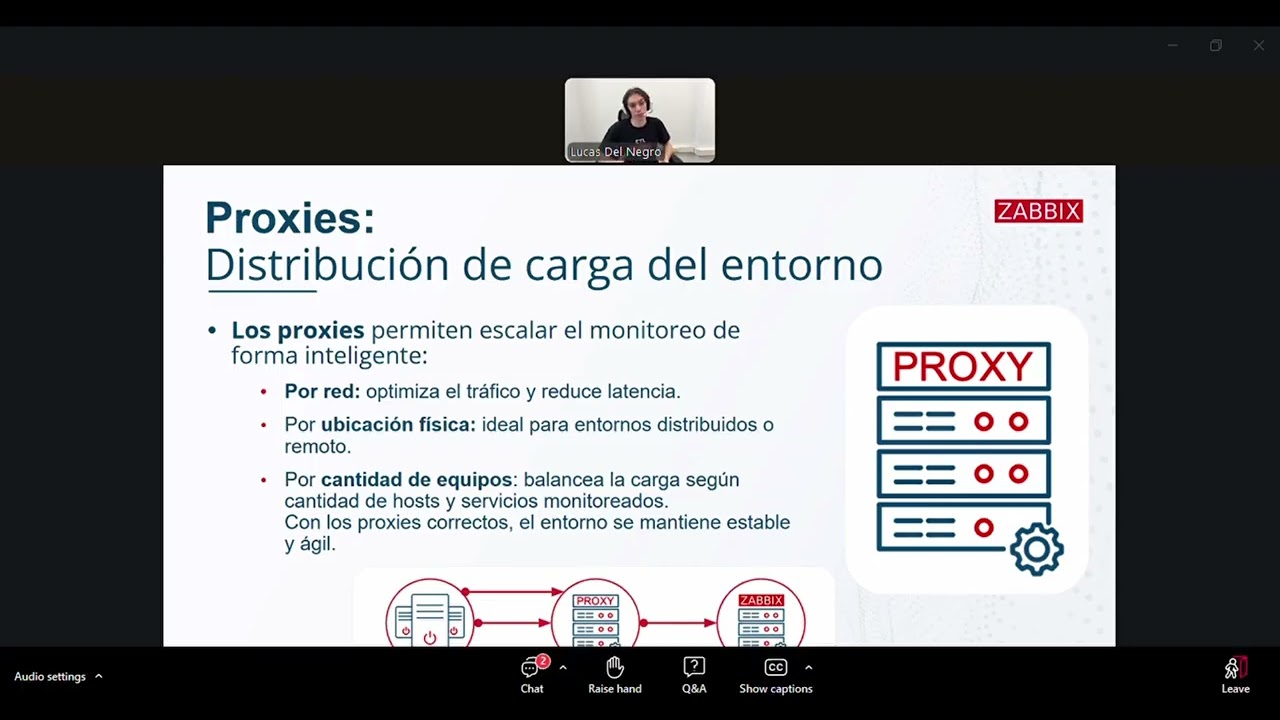 Lucas Del Negro

Proxies:
Distribución de carga del entorno

ZABBIX

• Los proxies permiten escalar el monitoreo de forma inteligente:

• Por red: optimiza el tráfico y reduce latencia.

• Por ubicación física: ideal para entornos distribuidos o remoto.

• Por cantidad de equipos: balancea la carga según cantidad de hosts y servicios monitoreados.
Con los proxies correctos, el entorno se mantiene estable y ágil.

PROXY

PROXY

ZABBIX

Audio settings

2
Chat

Raise hand

Q&A

Show captions

Leave